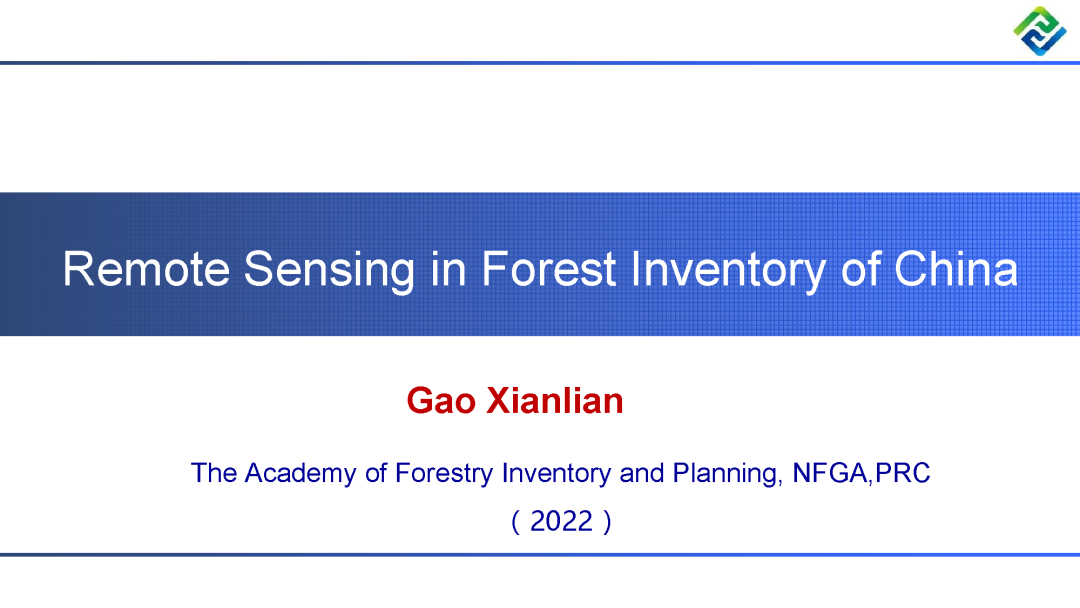 Remote Sensing in Forest Inventory of China

Gao Xianlian

The Academy of Forestry Inventory and Planning, NFGA,PRC

( 2022 )